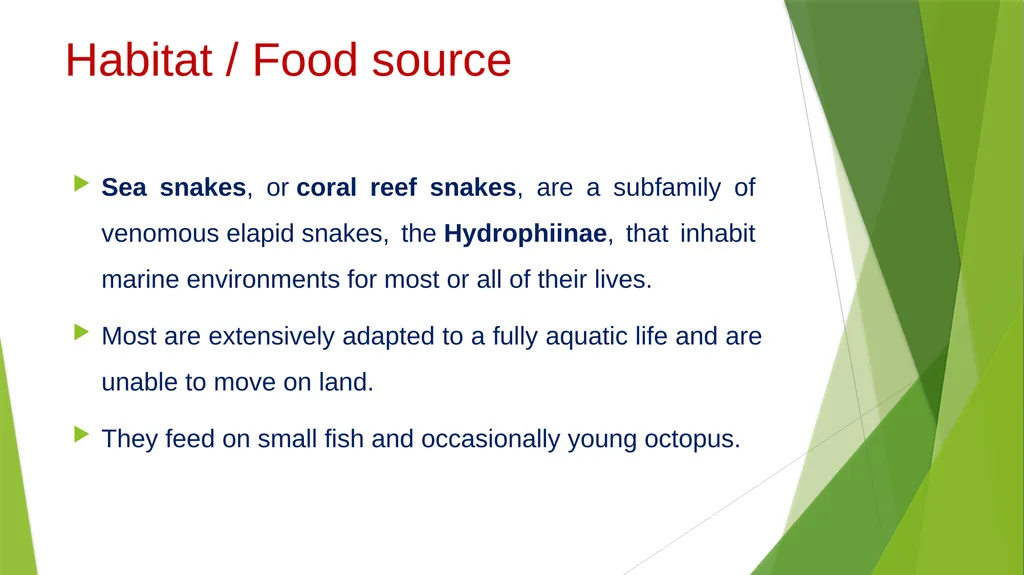 Habitat / Food source

Sea snakes, or coral reef snakes, are a subfamily of venomous elapid snakes, the Hydrophiinae, that inhabit marine environments for most or all of their lives.

Most are extensively adapted to a fully aquatic life and are unable to move on land.

They feed on small fish and occasionally young octopus.